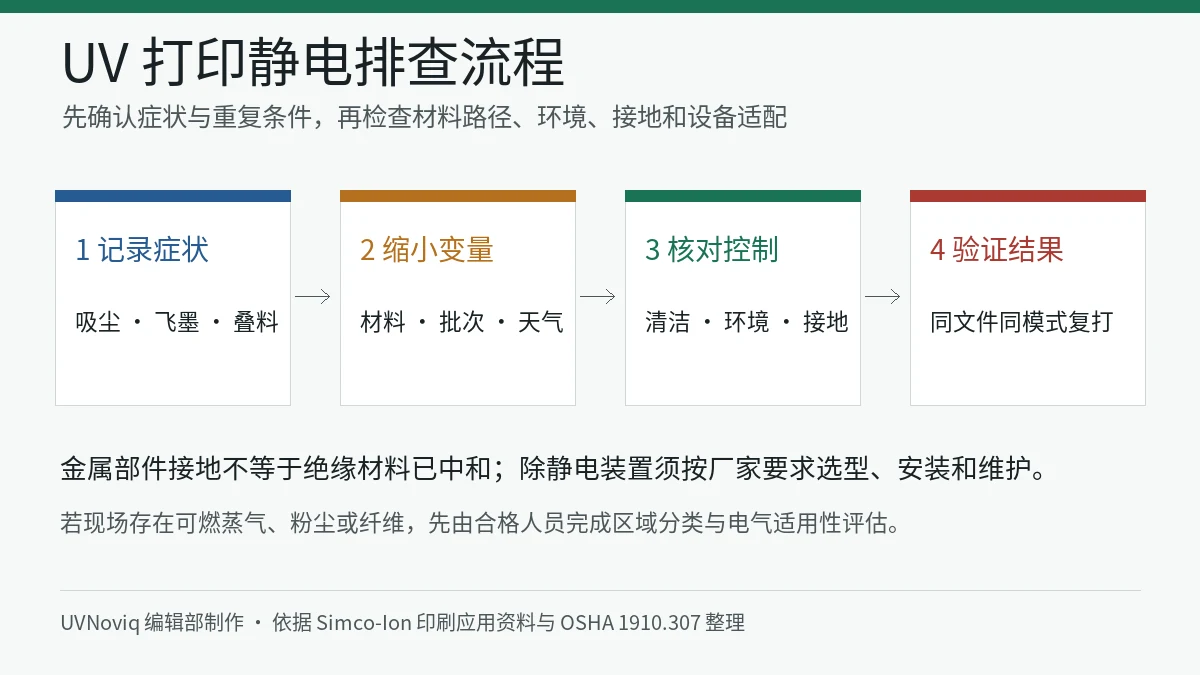 UV 打印静电排查流程

先确认症状与重复条件，再检查材料路径、环境、接地和设备适配

1 记录症状

吸尘 · 飞墨 · 叠料

2 缩小变量

材料 · 批次 · 天气

3 核对控制

清洁 · 环境 · 接地

4 验证结果

同文件同模式复打

金属部件接地不等于绝缘材料已中和；除静电装置须按厂家要求选型、安装和维护。

若现场存在可燃蒸气、粉尘或纤维，先由合格人员完成区域分类与电气适用性评估。

UVNoviq 编辑部制作 · 依据 Simco-Ion 印刷应用资料与 OSHA 1910.307 整理